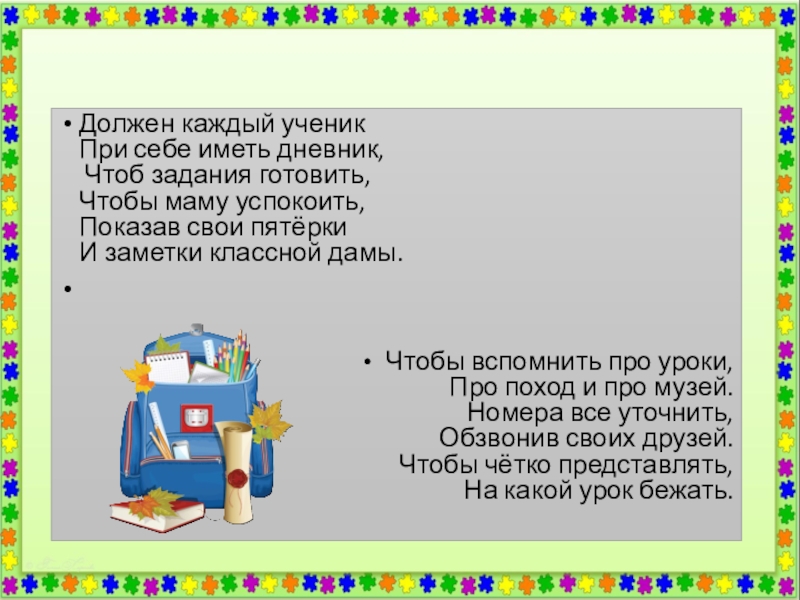 • Должен каждый ученик
При себе иметь дневник,
Чтоб задания готовить,
Чтобы маму успокоить,
Показав свои пятёрки
И заметки классной дамы.

•

• Чтобы вспомнить про уроки,
Про поход и про музей.
Номера все уточнить,
Обзвонив своих друзей.
Чтобы чётко представлять,
На какой урок бежать.